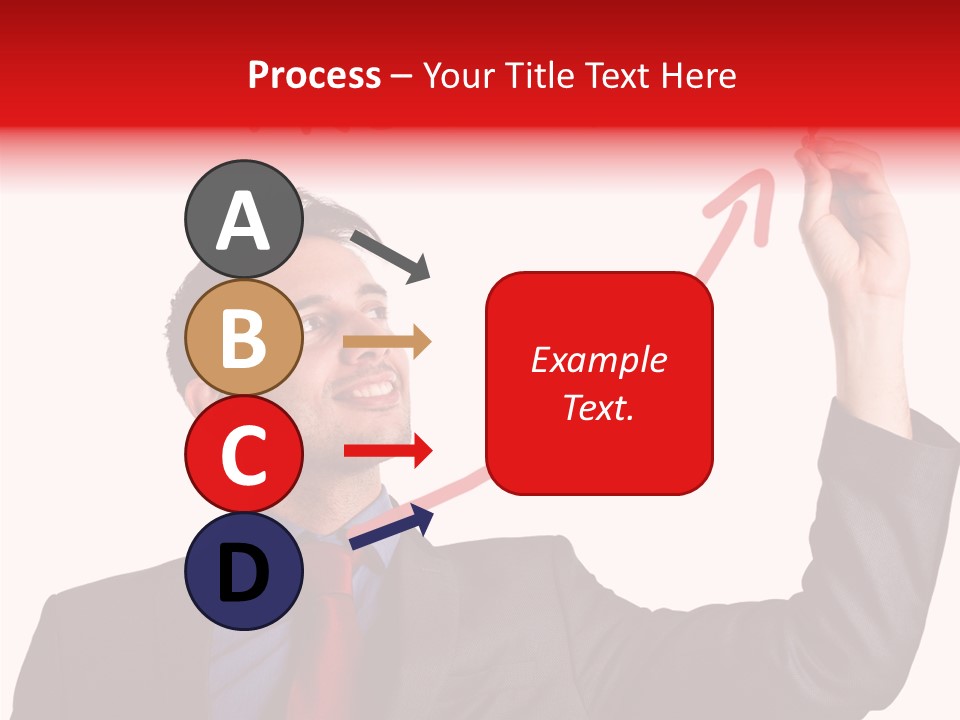 Process – Your Title Text Here

A

B

C

D

Example Text.